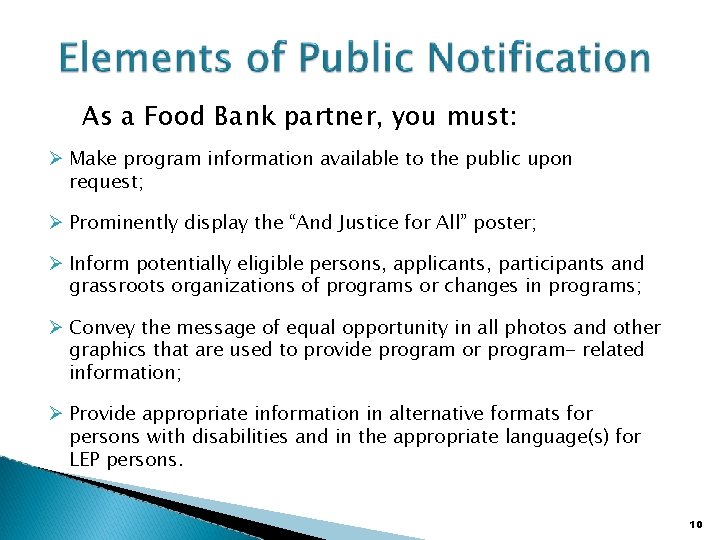 Elements of Public Notification

As a Food Bank partner, you must:

➢ Make program information available to the public upon request;

➢ Prominently display the “And Justice for All” poster;

➢ Inform potentially eligible persons, applicants, participants and grassroots organizations of programs or changes in programs;

➢ Convey the message of equal opportunity in all photos and other graphics that are used to provide program or program- related information;

➢ Provide appropriate information in alternative formats for persons with disabilities and in the appropriate language(s) for LEP persons.

10